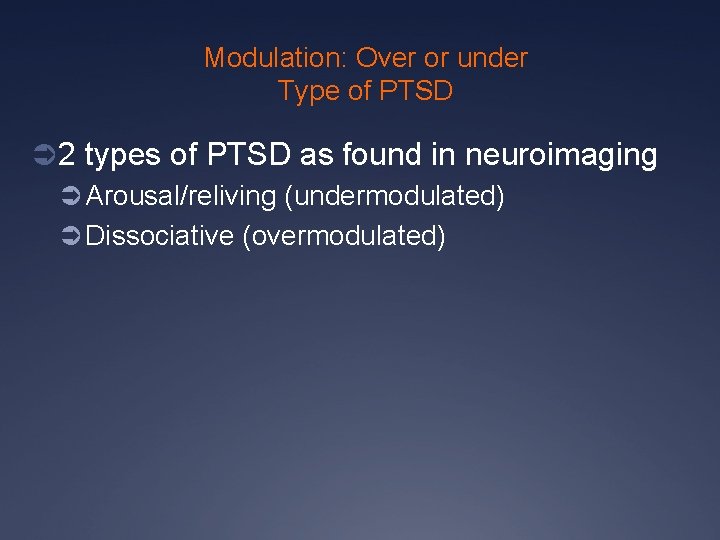 Modulation: Over or under
Type of PTSD

➲ 2 types of PTSD as found in neuroimaging
➲ Arousal/reliving (undermodulated)
➲ Dissociative (overmodulated)